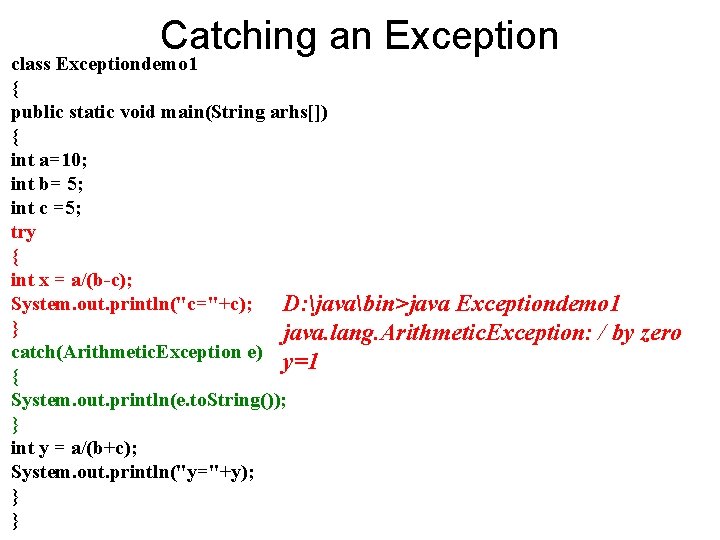 Catching an Exception

class Exceptiondemo1
{
public static void main(String arhs[])
{
int a=10;
int b= 5;
int c =5;
try
{
int x = a/(b-c);
System.out.println("c="+c);
}
catch(ArithmeticException e)
{
System.out.println(e.toString());
}
int y = a/(b+c);
System.out.println("y="+y);
}
}

D:\java\bin>java Exceptiondemo1
java.lang.ArithmeticException: / by zero
y=1